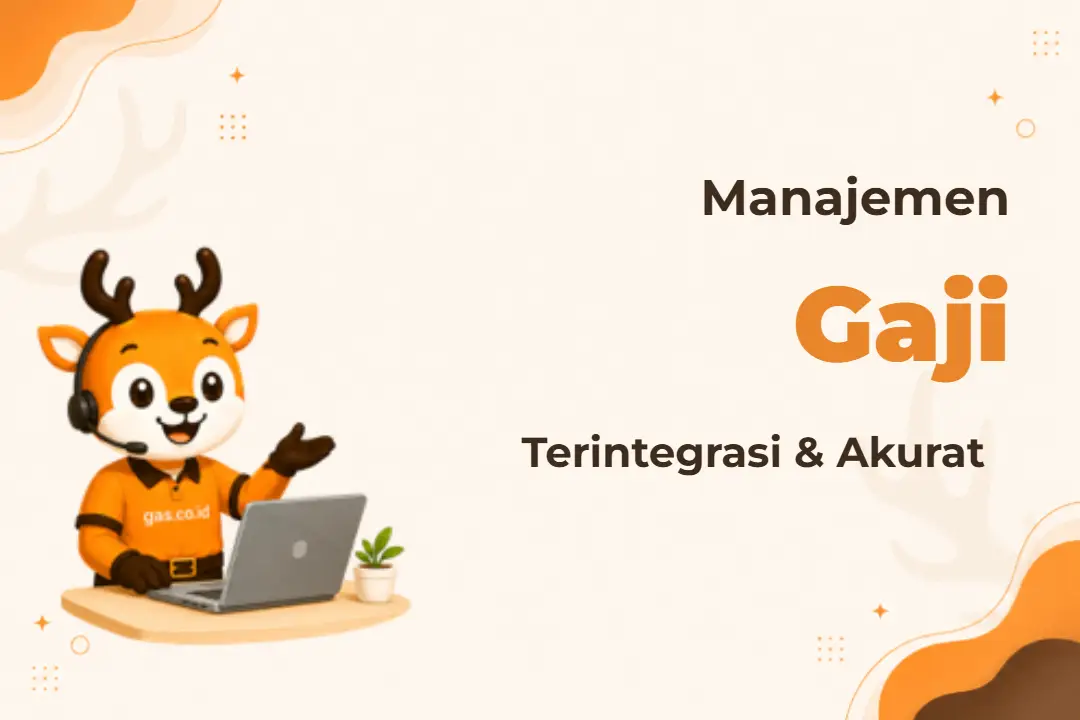 Manajemen

Gaji

Terintegrasi & Akurat

gas.co.id